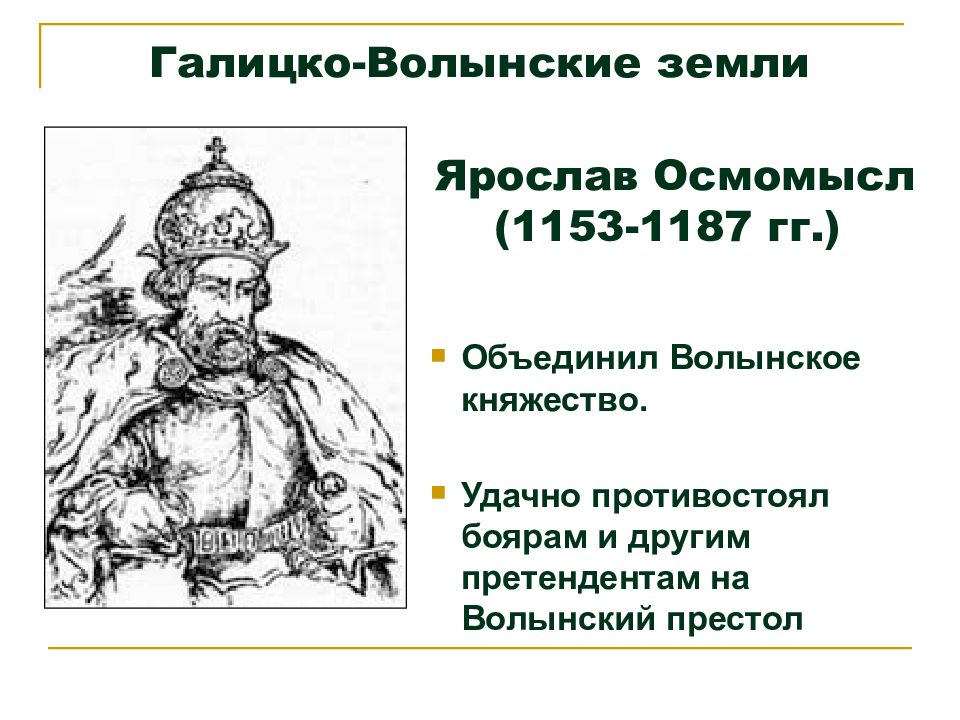 Галицко-Волынские земли

Ярослав Осмомысл (1153-1187 гг.)

Объединил Волынское княжество.

Удачно противостоял боярам и другим претендентам на Волынский престол